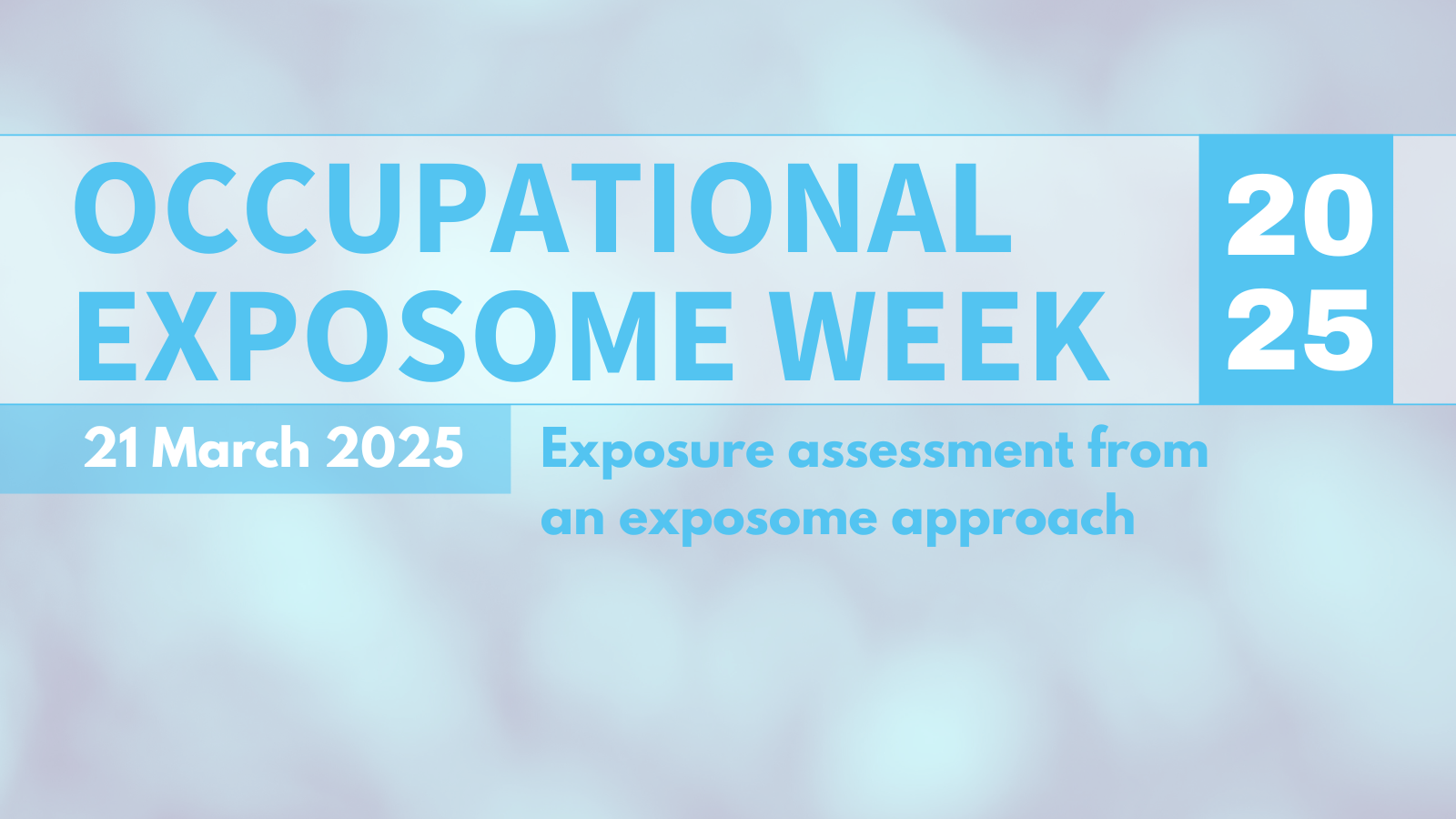 OCCUPATIONAL EXPOSOME WEEK

20
25

21 March 2025

Exposure assessment from an exposome approach